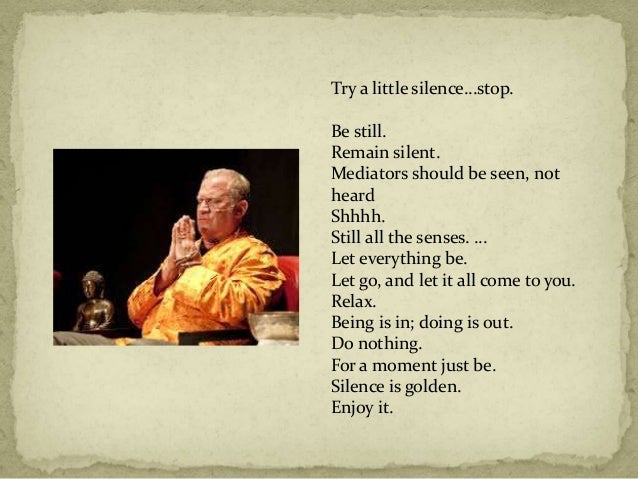 Try a little silence…stop.

Be still.
Remain silent.
Mediators should be seen, not heard
Shhhh.
Still all the senses. …
Let everything be.
Let go, and let it all come to you.
Relax.
Being is in; doing is out.
Do nothing.
For a moment just be.
Silence is golden.
Enjoy it.